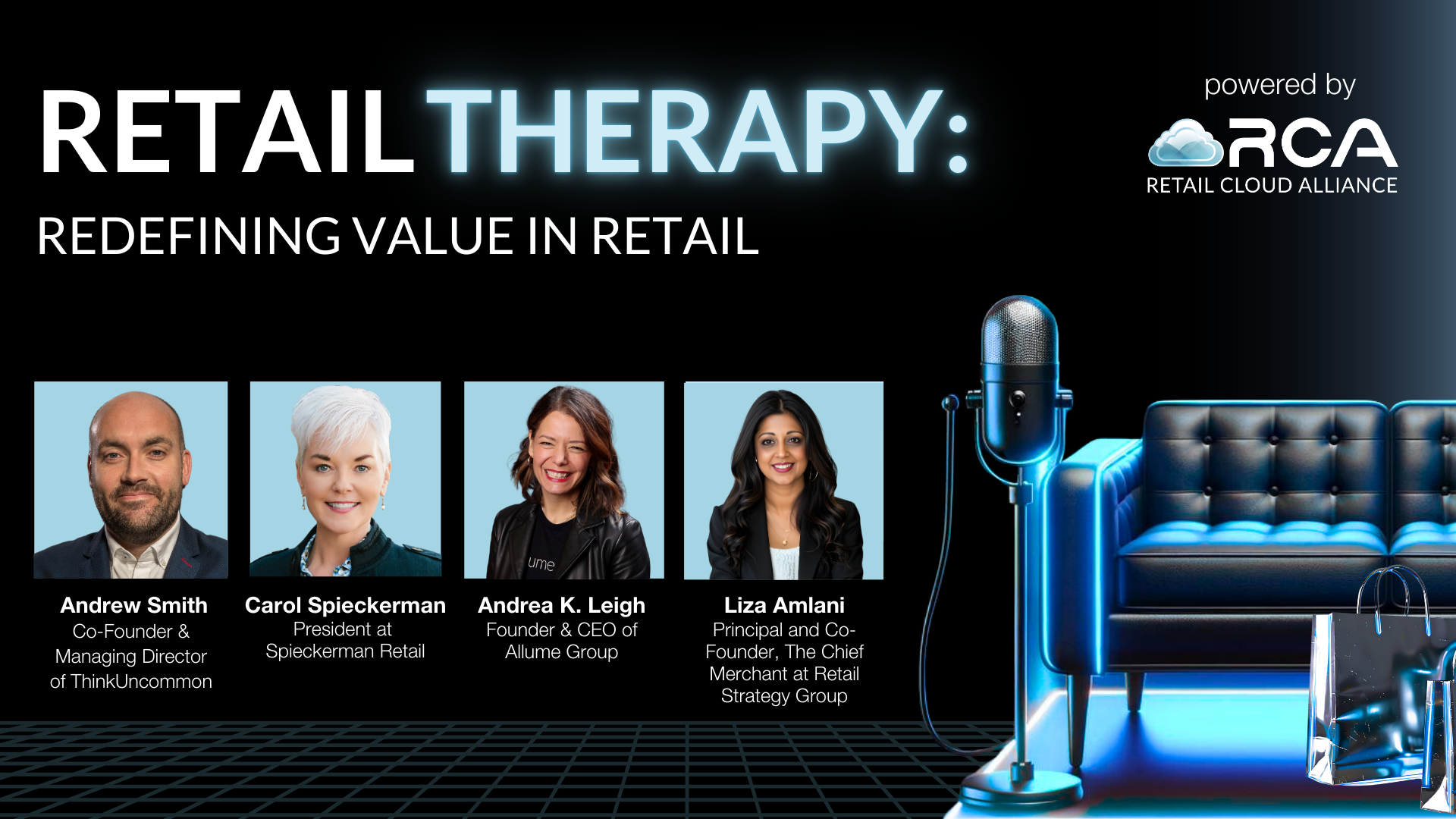 RETAIL THERAPY:

REDEFINING VALUE IN RETAIL

powered by

RCA

RETAIL CLOUD ALLIANCE

ume

Andrew Smith
Co-Founder & Managing Director of ThinkUncommon

Carol Spieckerman
President at Spieckerman Retail

Andrea K. Leigh
Founder & CEO of Allume Group

Liza Amlani
Principal and Co-Founder, The Chief Merchant at Retail Strategy Group